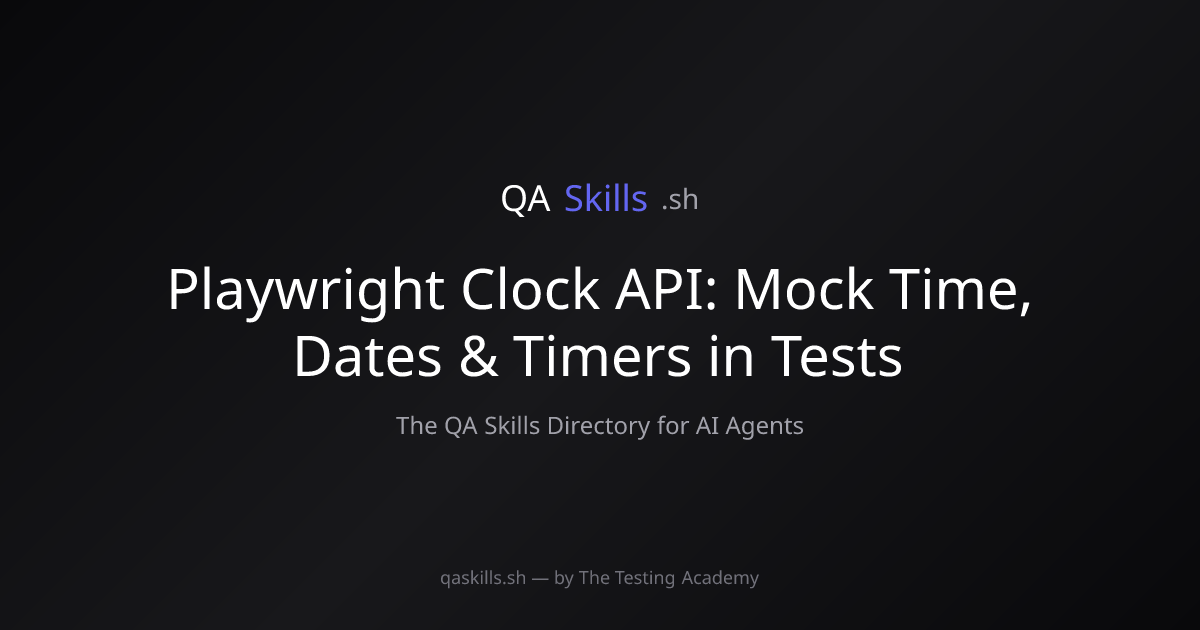 QA Skills .sh

Playwright Clock API: Mock Time, Dates & Timers in Tests

The QA Skills Directory for AI Agents

qaskills.sh — by The Testing Academy